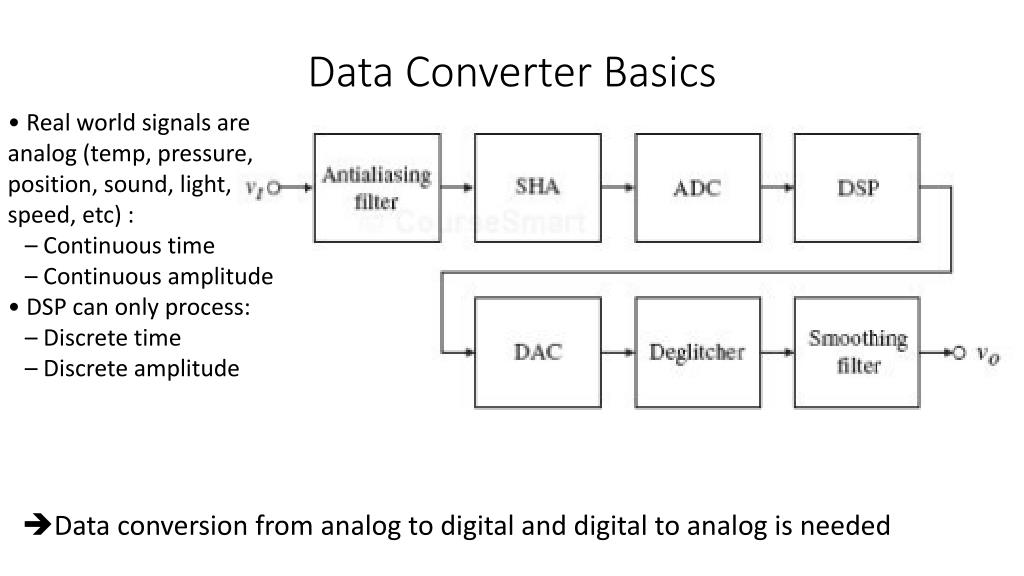 Data Converter Basics

• Real world signals are analog (temp, pressure, position, sound, light, speed, etc) :
– Continuous time
– Continuous amplitude
• DSP can only process:
– Discrete time
– Discrete amplitude

$v_I$

Antialiasing filter

SHA

ADC

DSP

© CourseSmart

DAC

Deglitcher

Smoothing filter

$v_O$

➔Data conversion from analog to digital and digital to analog is needed